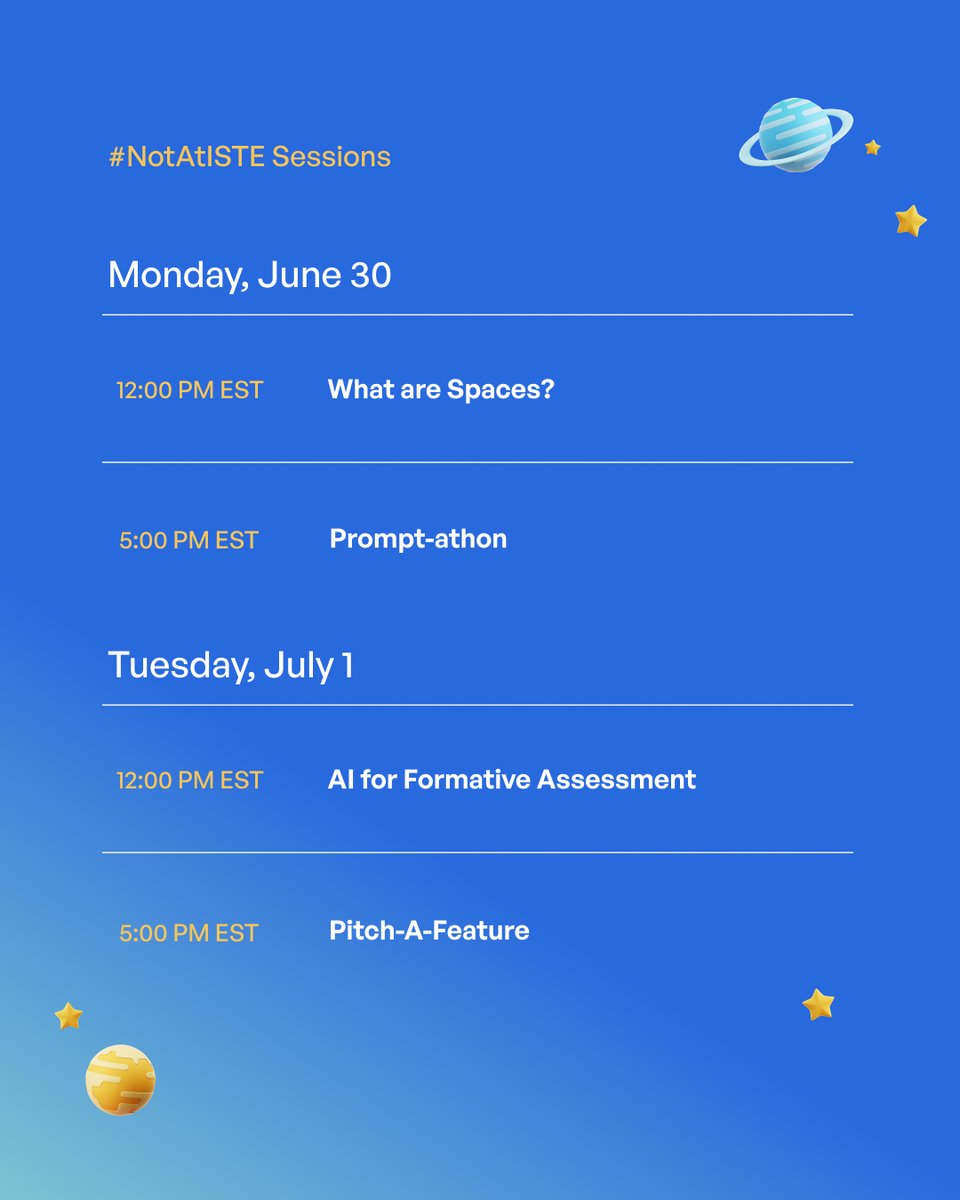 #NotAtISTE Sessions

Monday, June 30

12:00 PM EST What are Spaces?

5:00 PM EST Prompt-athon

Tuesday, July 1

12:00 PM EST AI for Formative Assessment

5:00 PM EST Pitch-A-Feature